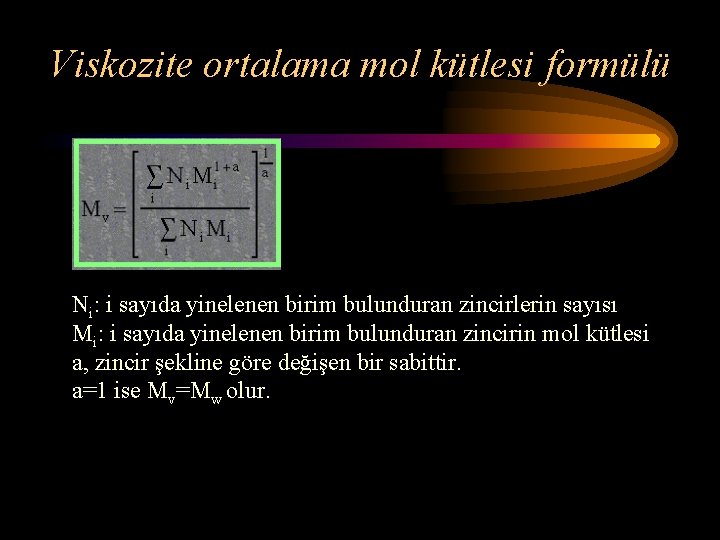 Viskozite ortalama mol kütlesi formülü

$M_v = \left[ \frac{\sum_i N_i M_i^{1+a}}{\sum_i N_i M_i} \right]^{\frac{1}{a}}$

$N_i$: i sayıda yinelenen birim bulunduran zincirlerin sayısı
$M_i$: i sayıda yinelenen birim bulunduran zincirin mol kütlesi
a, zincir şekline göre değişen bir sabittir.
a=1 ise $M_v$=$M_w$ olur.